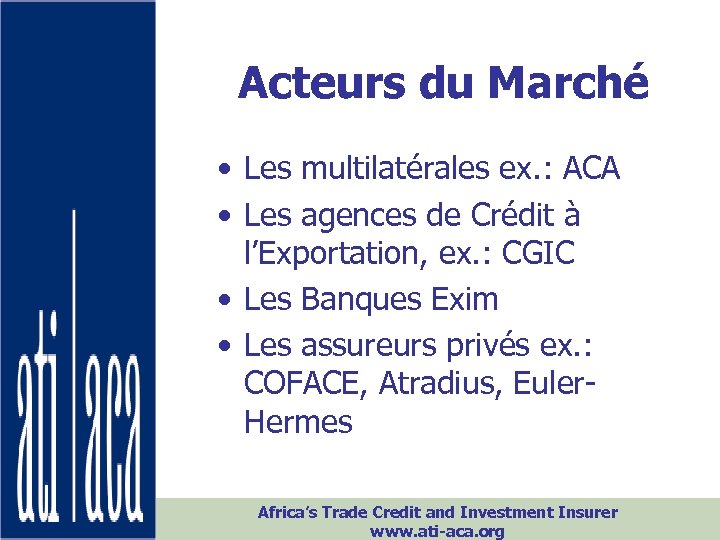 ati | aca

Acteurs du Marché

• Les multilatérales ex.: ACA
• Les agences de Crédit à l'Exportation, ex.: CGIC
• Les Banques Exim
• Les assureurs privés ex.: COFACE, Atradius, Euler-Hermes

Africa's Trade Credit and Investment Insurer
www.ati-aca.org